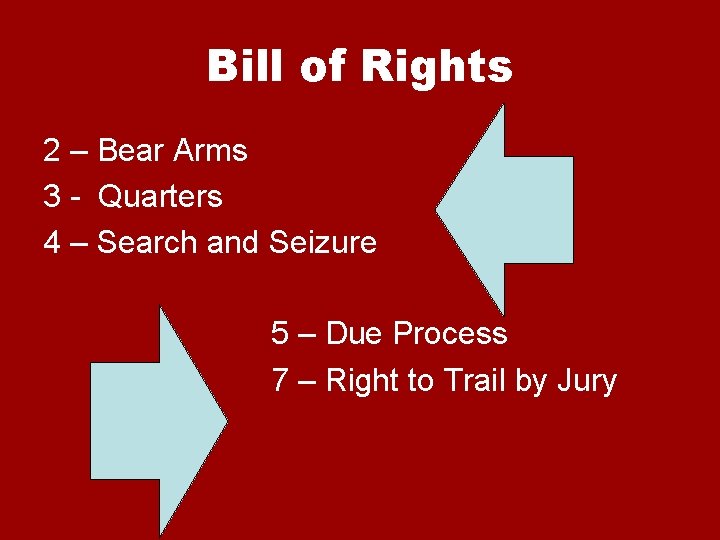 Bill of Rights

2 – Bear Arms
3 - Quarters
4 – Search and Seizure

5 – Due Process
7 – Right to Trail by Jury